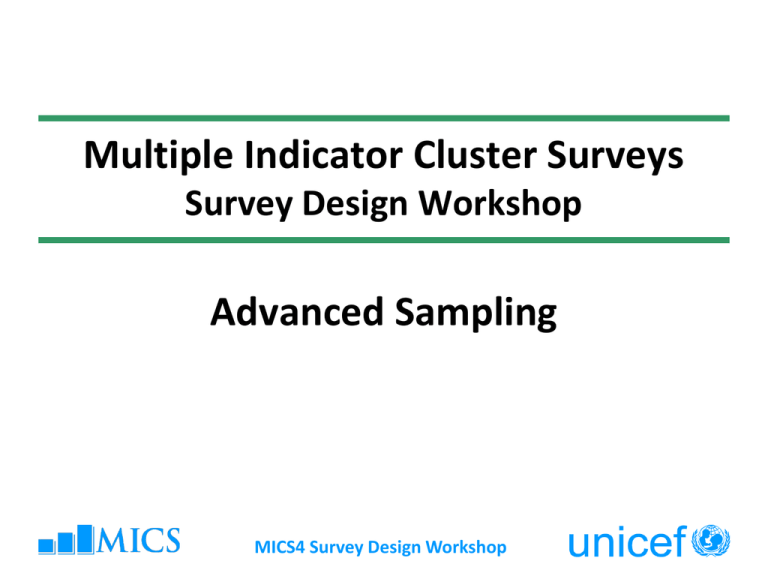 Multiple Indicator Cluster Surveys
Survey Design Workshop

Advanced Sampling

MICS

MICS4 Survey Design Workshop

unicef